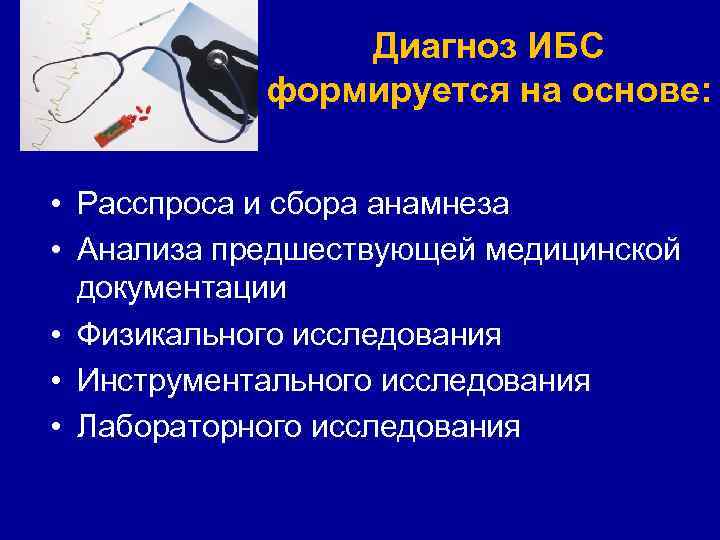 Диагноз ИБС формируется на основе:

• Расспроса и сбора анамнеза
• Анализа предшествующей медицинской документации
• Физикального исследования
• Инструментального исследования
• Лабораторного исследования